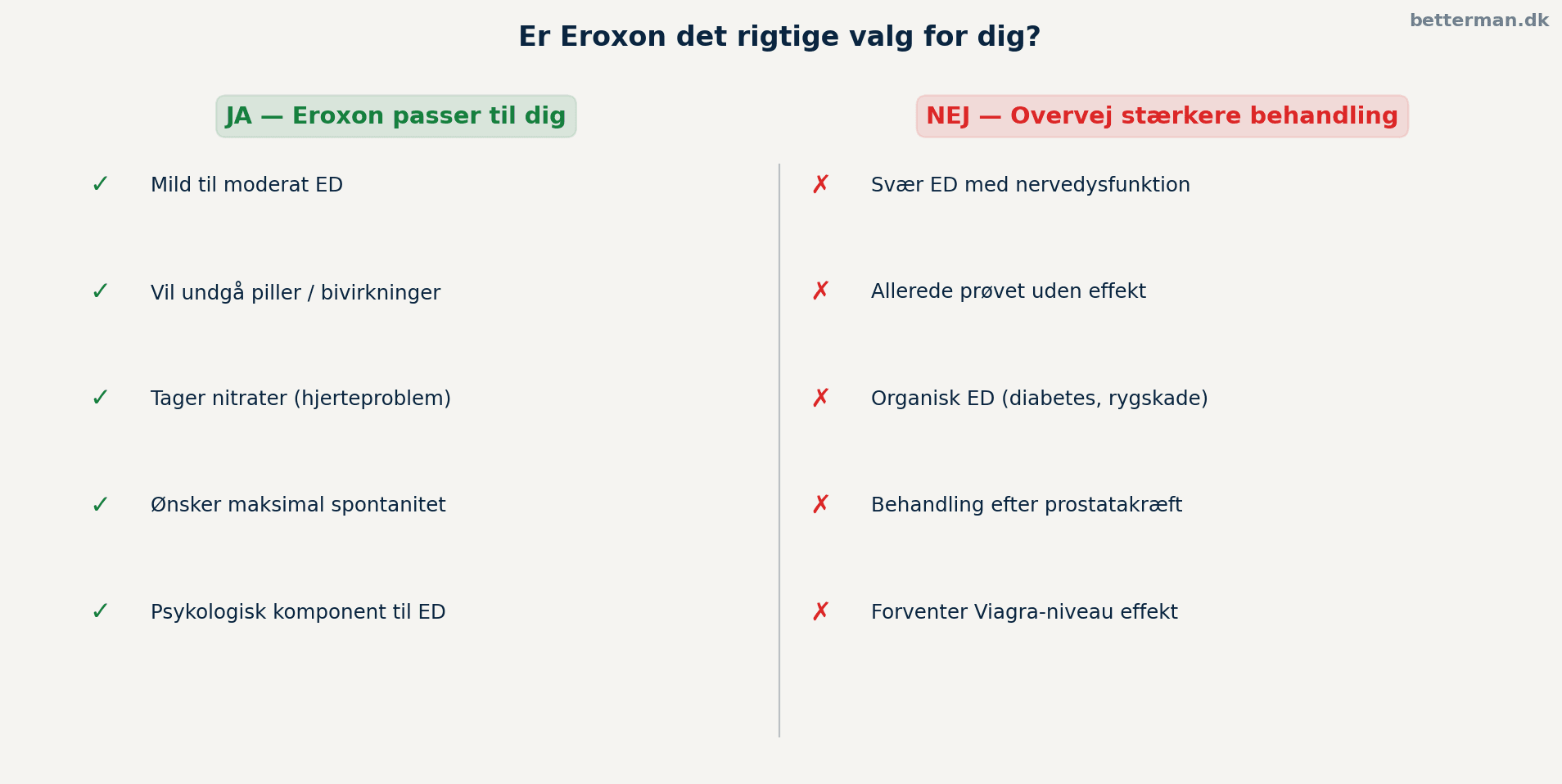 betterman.dk

Er Eroxon det rigtige valg for dig?

JA — Eroxon passer til dig

✓ Mild til moderat ED

✓ Vil undgå piller / bivirkninger

✓ Tager nitrater (hjerteproblem)

✓ Ønsker maksimal spontanitet

✓ Psykologisk komponent til ED

NEJ — Overvej stærkere behandling

✗ Svær ED med nervedysfunktion

✗ Allerede prøvet uden effekt

✗ Organisk ED (diabetes, rygskade)

✗ Behandling efter prostatakræft

✗ Forventer Viagra-niveau effekt